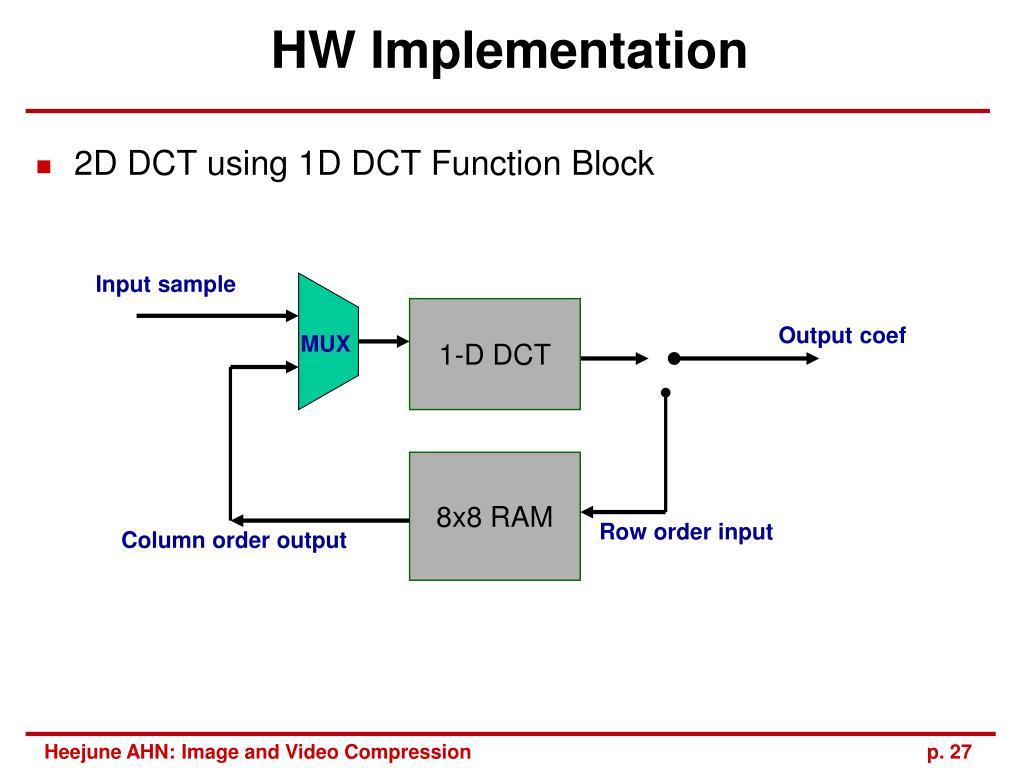 HW Implementation

2D DCT using 1D DCT Function Block

Input sample

MUX

1-D DCT

Output coef

8x8 RAM

Row order input

Column order output

Heejune AHN: Image and Video Compression

p. 27